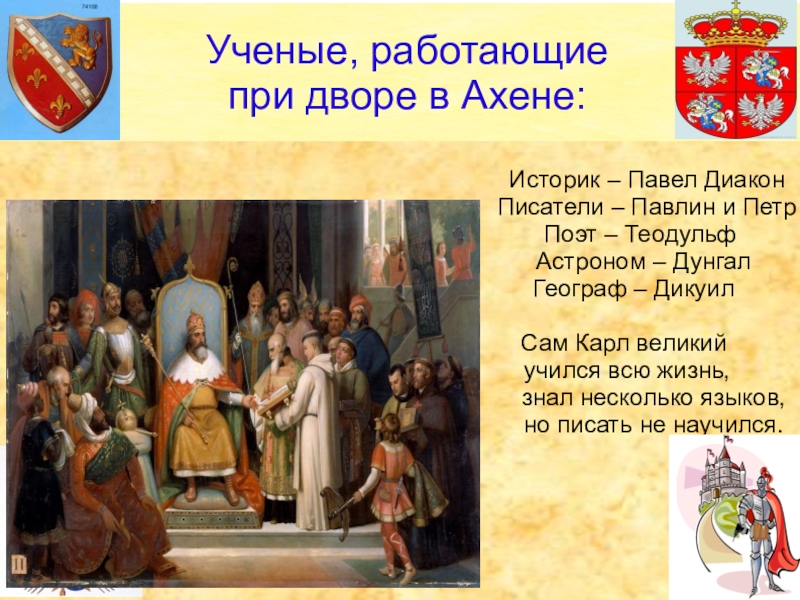 74108

Ученые, работающие при дворе в Ахене:

Историк – Павел Диакон
Писатели – Павлин и Петр
Поэт – Теодульф
Астроном – Дунгал
Географ – Дикуил

Сам Карл великий учился всю жизнь, знал несколько языков, но писать не научился.